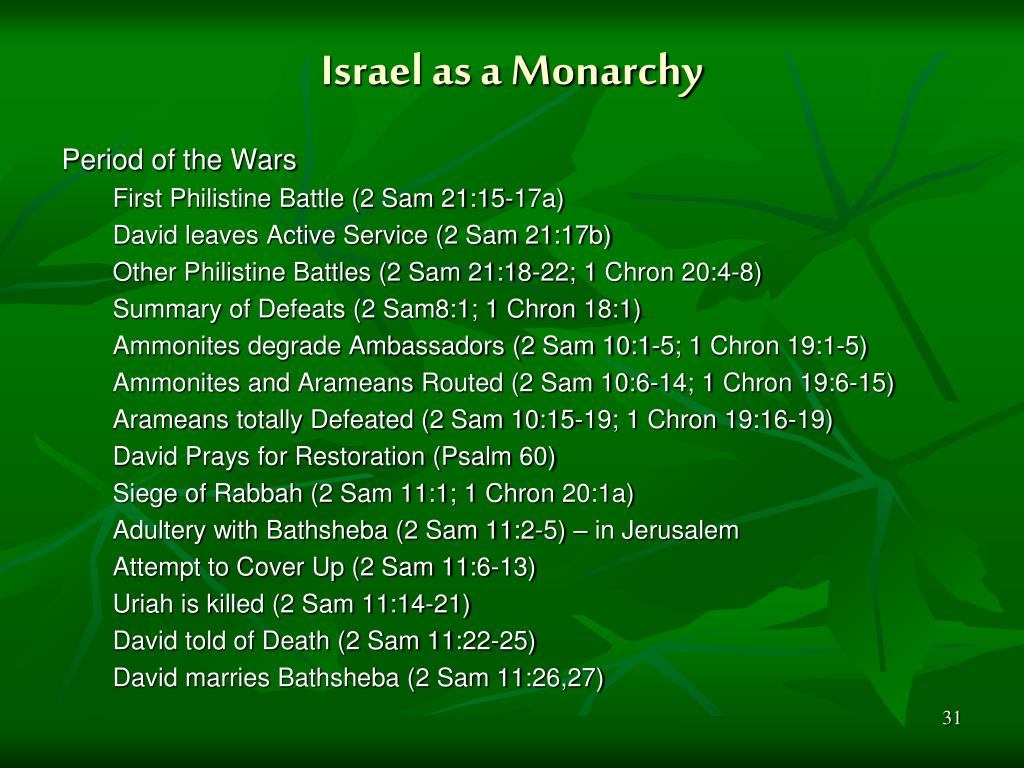 Israel as a Monarchy

Period of the Wars

First Philistine Battle (2 Sam 21:15-17a)

David leaves Active Service (2 Sam 21:17b)

Other Philistine Battles (2 Sam 21:18-22; 1 Chron 20:4-8)

Summary of Defeats (2 Sam8:1; 1 Chron 18:1)

Ammonites degrade Ambassadors (2 Sam 10:1-5; 1 Chron 19:1-5)

Ammonites and Arameans Routed (2 Sam 10:6-14; 1 Chron 19:6-15)

Arameans totally Defeated (2 Sam 10:15-19; 1 Chron 19:16-19)

David Prays for Restoration (Psalm 60)

Siege of Rabbah (2 Sam 11:1; 1 Chron 20:1a)

Adultery with Bathsheba (2 Sam 11:2-5) – in Jerusalem

Attempt to Cover Up (2 Sam 11:6-13)

Uriah is killed (2 Sam 11:14-21)

David told of Death (2 Sam 11:22-25)

David marries Bathsheba (2 Sam 11:26,27)

31